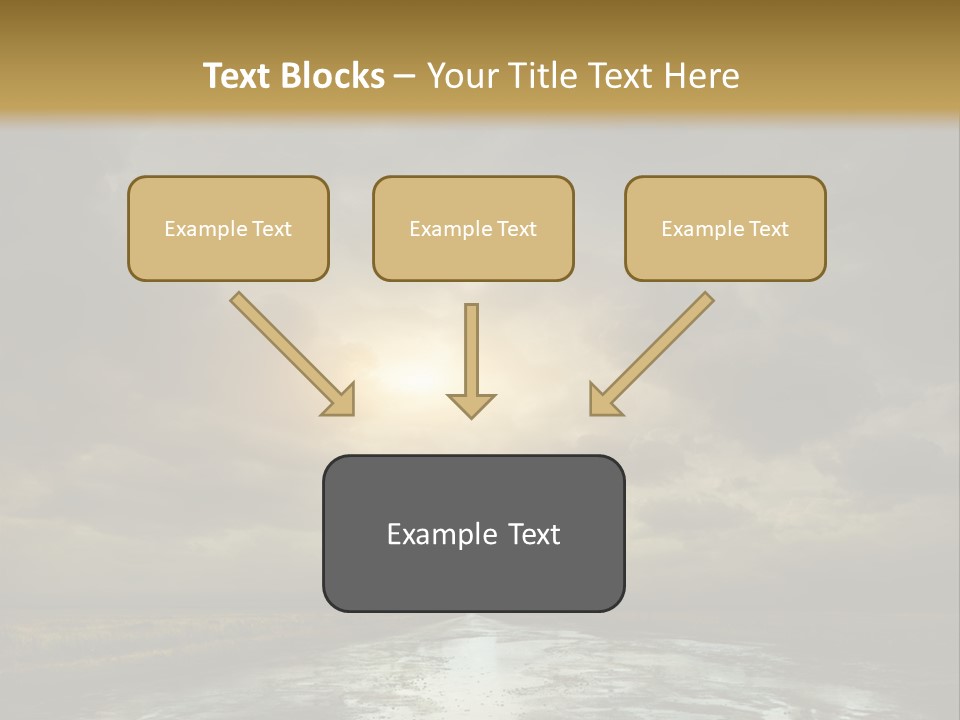 Text Blocks – Your Title Text Here

Example Text

Example Text

Example Text

Example Text